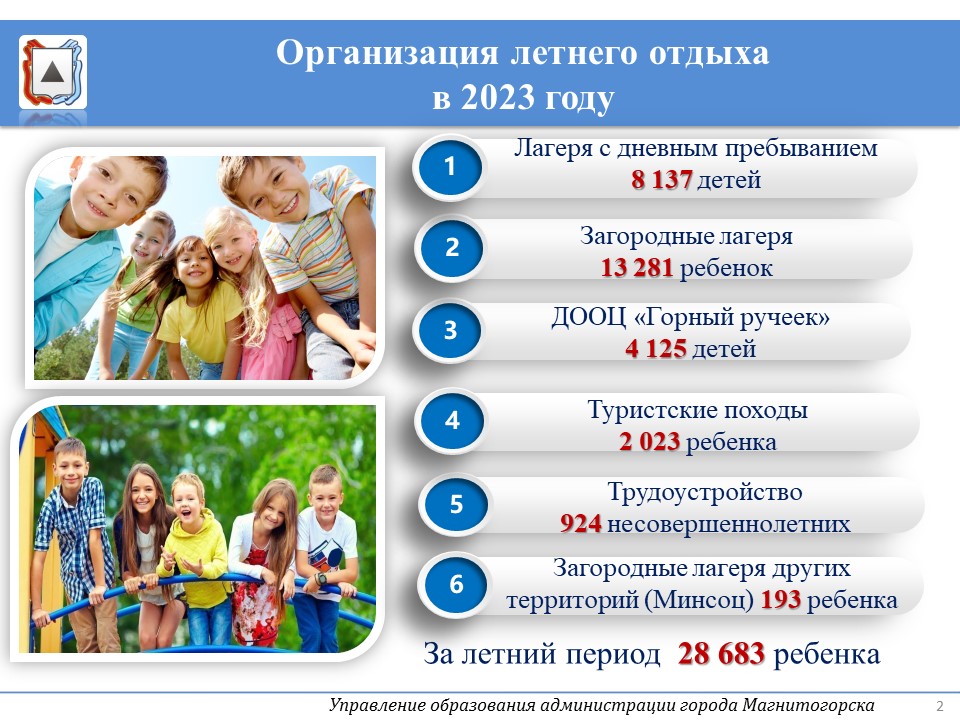 Организация летнего отдыха в 2023 году

1
Лагеря с дневным пребыванием
8 137 детей

2
Загородные лагеря
13 281 ребенок

3
ДООЦ «Горный ручеек»
4 125 детей

4
Туристские походы
2 023 ребенка

5
Трудоустройство
924 несовершеннолетних

6
Загородные лагеря других территорий (Минсоц) 193 ребенка

За летний период 28 683 ребенка

Управление образования администрации города Магнитогорска 2